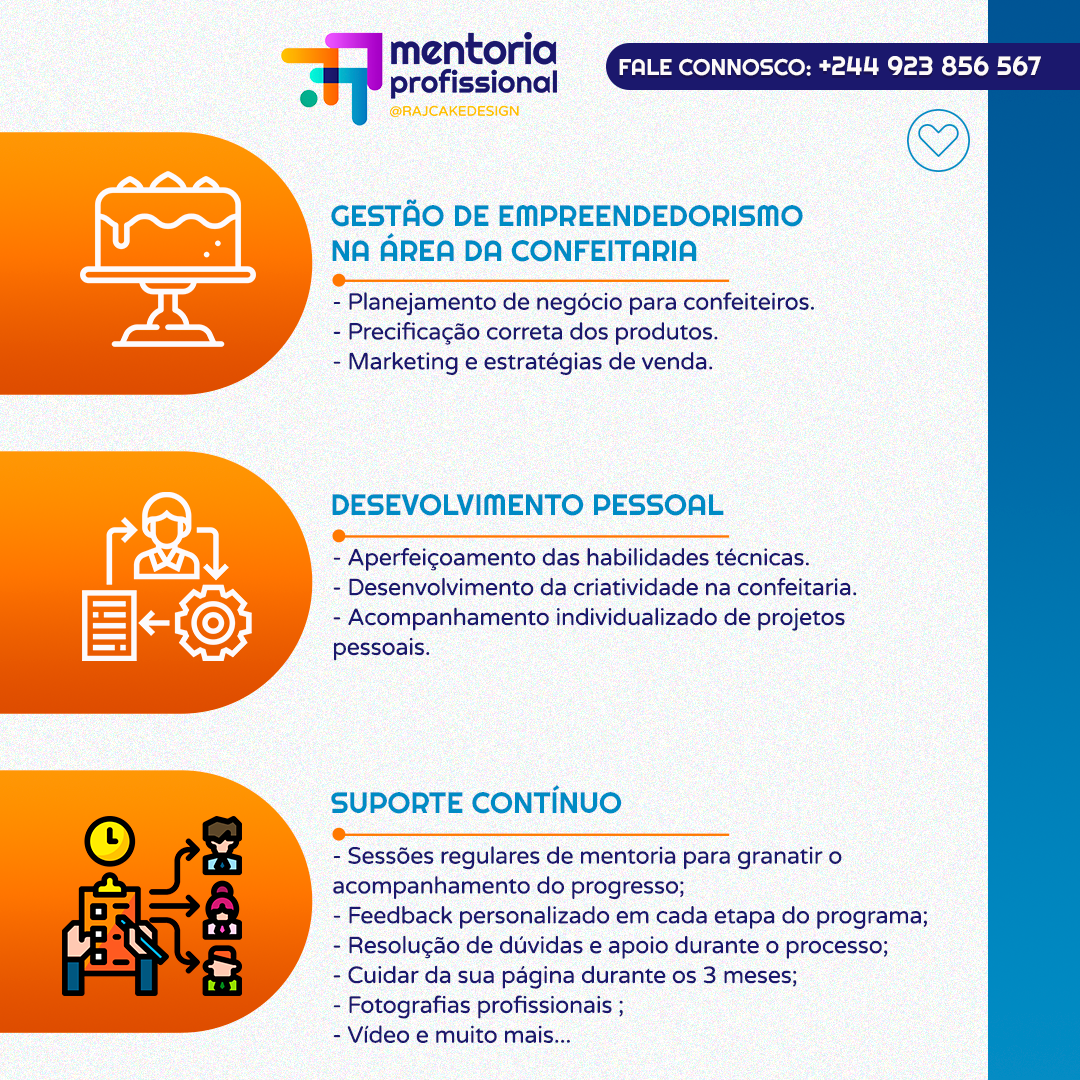 mentoria profissional
@RAJCAKEDESIGN

FALE CONNOSCO: +244 923 856 567

GESTÃO DE EMPREENDEDORISMO NA ÁREA DA CONFEITARIA

- Planejamento de negócio para confeiteiros.
- Precificação correta dos produtos.
- Marketing e estratégias de venda.

DESEVOLVIMENTO PESSOAL

- Aperfeiçoamento das habilidades técnicas.
- Desenvolvimento da criatividade na confeitaria.
- Acompanhamento individualizado de projetos pessoais.

SUPORTE CONTÍNUO

- Sessões regulares de mentoria para granatir o acompanhamento do progresso;
- Feedback personalizado em cada etapa do programa;
- Resolução de dúvidas e apoio durante o processo;
- Cuidar da sua página durante os 3 meses;
- Fotografias profissionais ;
- Vídeo e muito mais...